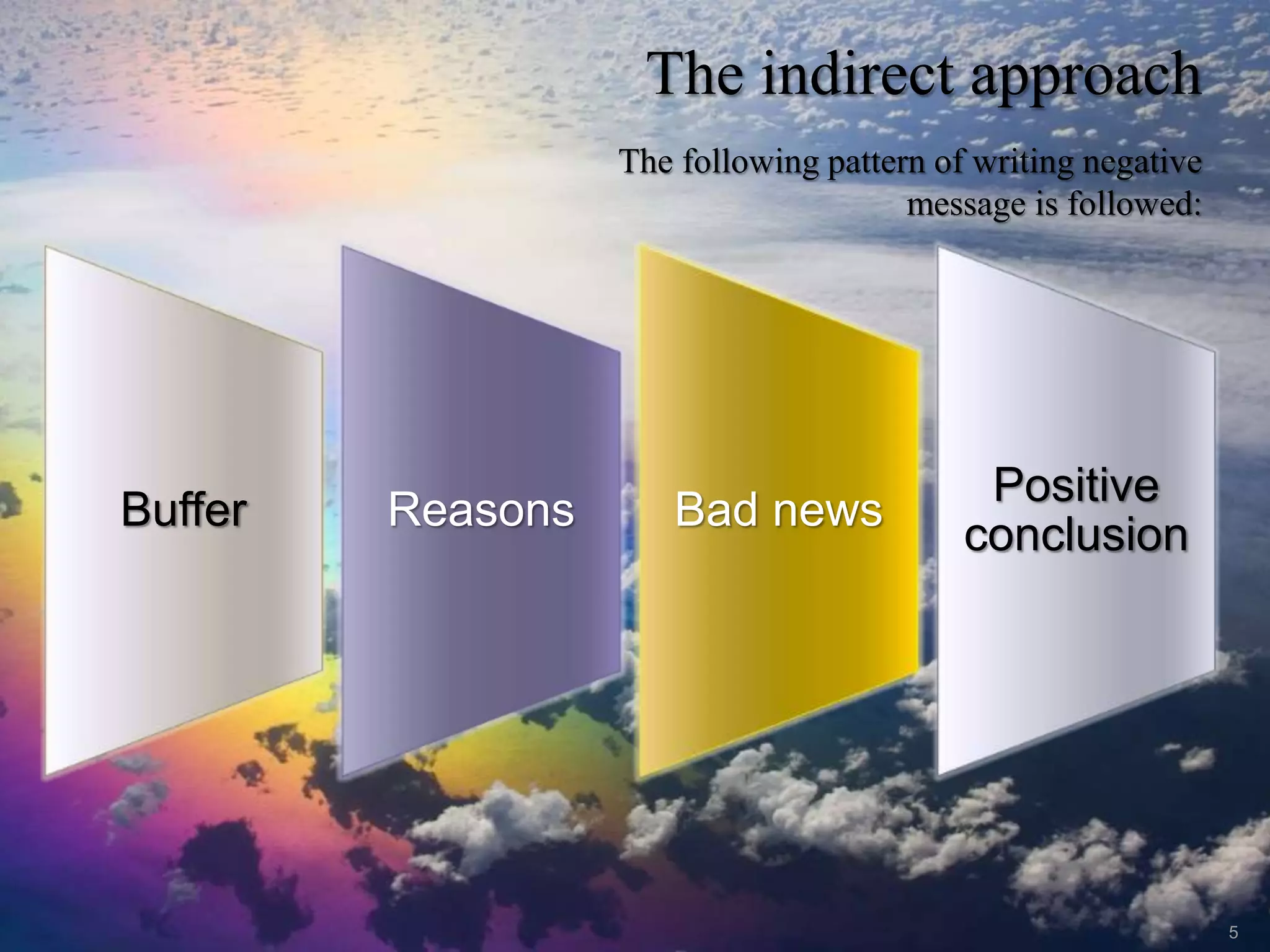 The indirect approach

The following pattern of writing negative message is followed:

Buffer

Reasons

Bad news

Positive conclusion

5